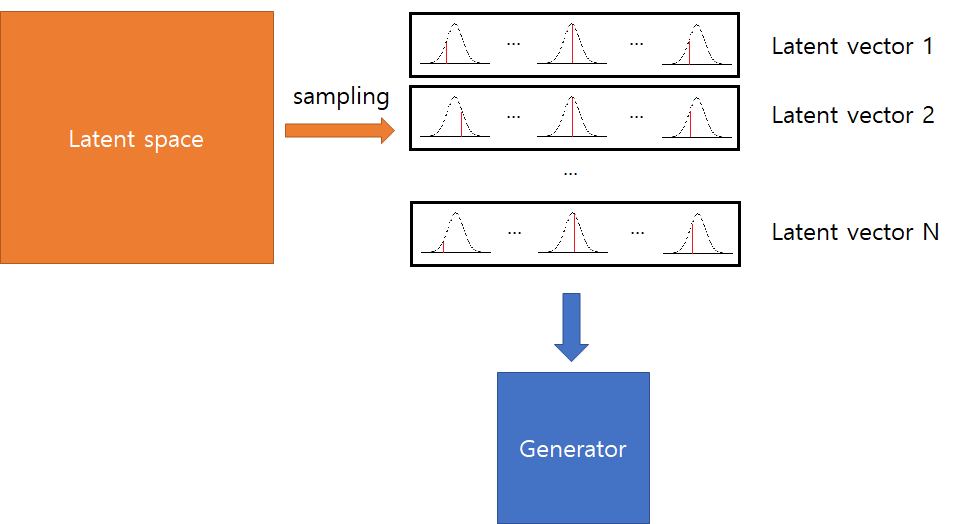 Latent space

sampling

... ...

Latent vector 1

... ...

Latent vector 2

...

... ...

Latent vector N

Generator